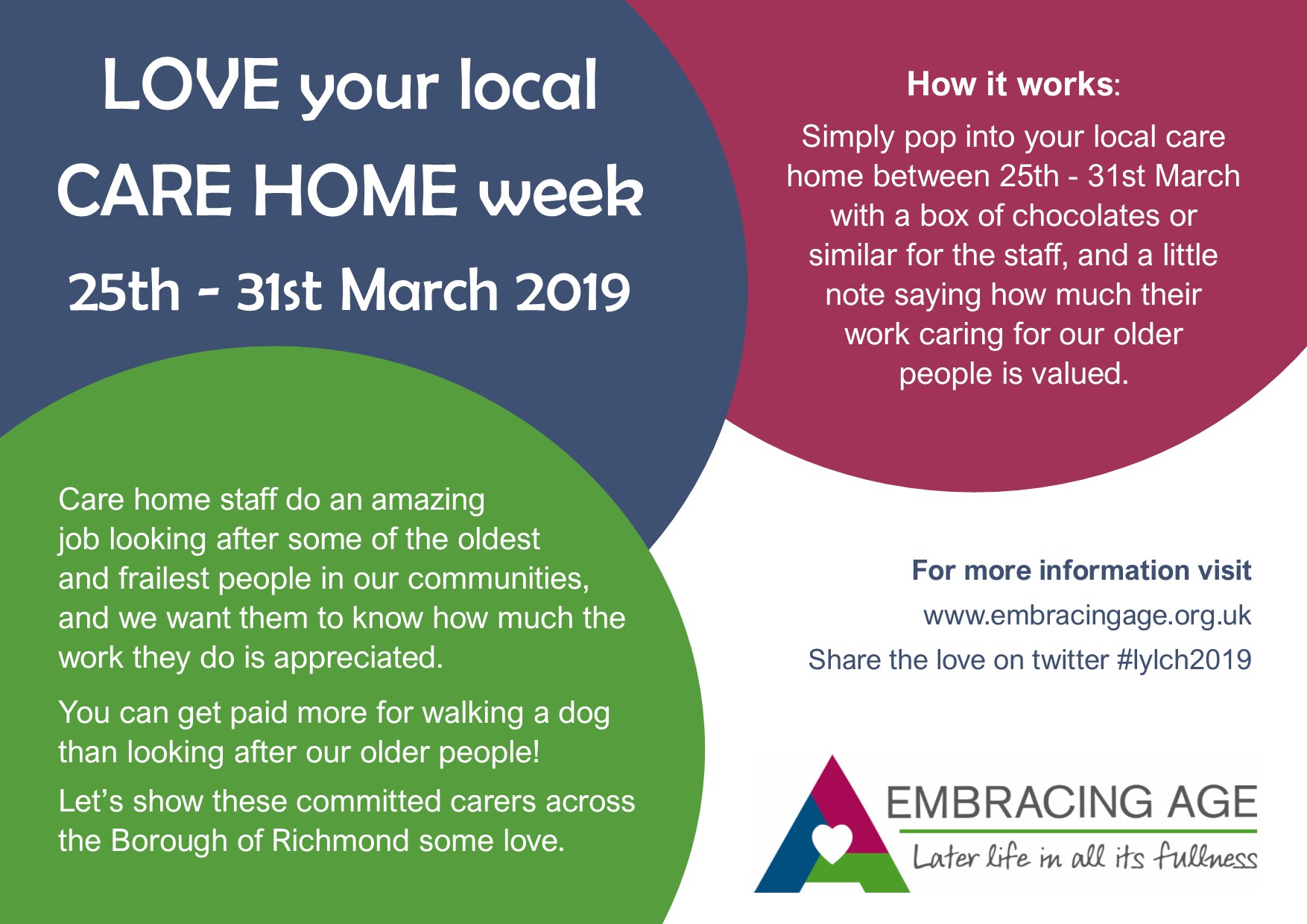 LOVE your local CARE HOME week
25th - 31st March 2019

How it works:
Simply pop into your local care home between 25th - 31st March with a box of chocolates or similar for the staff, and a little note saying how much their work caring for our older people is valued.

Care home staff do an amazing job looking after some of the oldest and frailest people in our communities, and we want them to know how much the work they do is appreciated.

You can get paid more for walking a dog than looking after our older people!

Let's show these committed carers across the Borough of Richmond some love.

For more information visit
www.embracingage.org.uk
Share the love on twitter #lylch2019

EMBRACING AGE
Later life in all its fullness